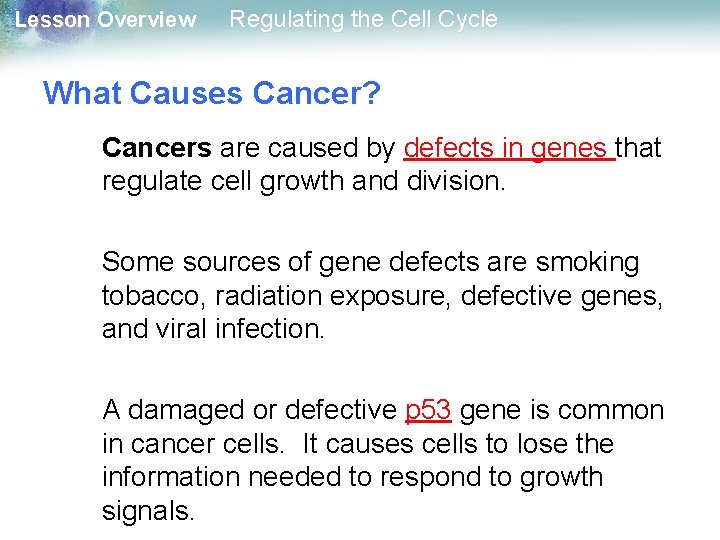 Lesson Overview Regulating the Cell Cycle

What Causes Cancer?

Cancers are caused by defects in genes that regulate cell growth and division.

Some sources of gene defects are smoking tobacco, radiation exposure, defective genes, and viral infection.

A damaged or defective p53 gene is common in cancer cells. It causes cells to lose the information needed to respond to growth signals.